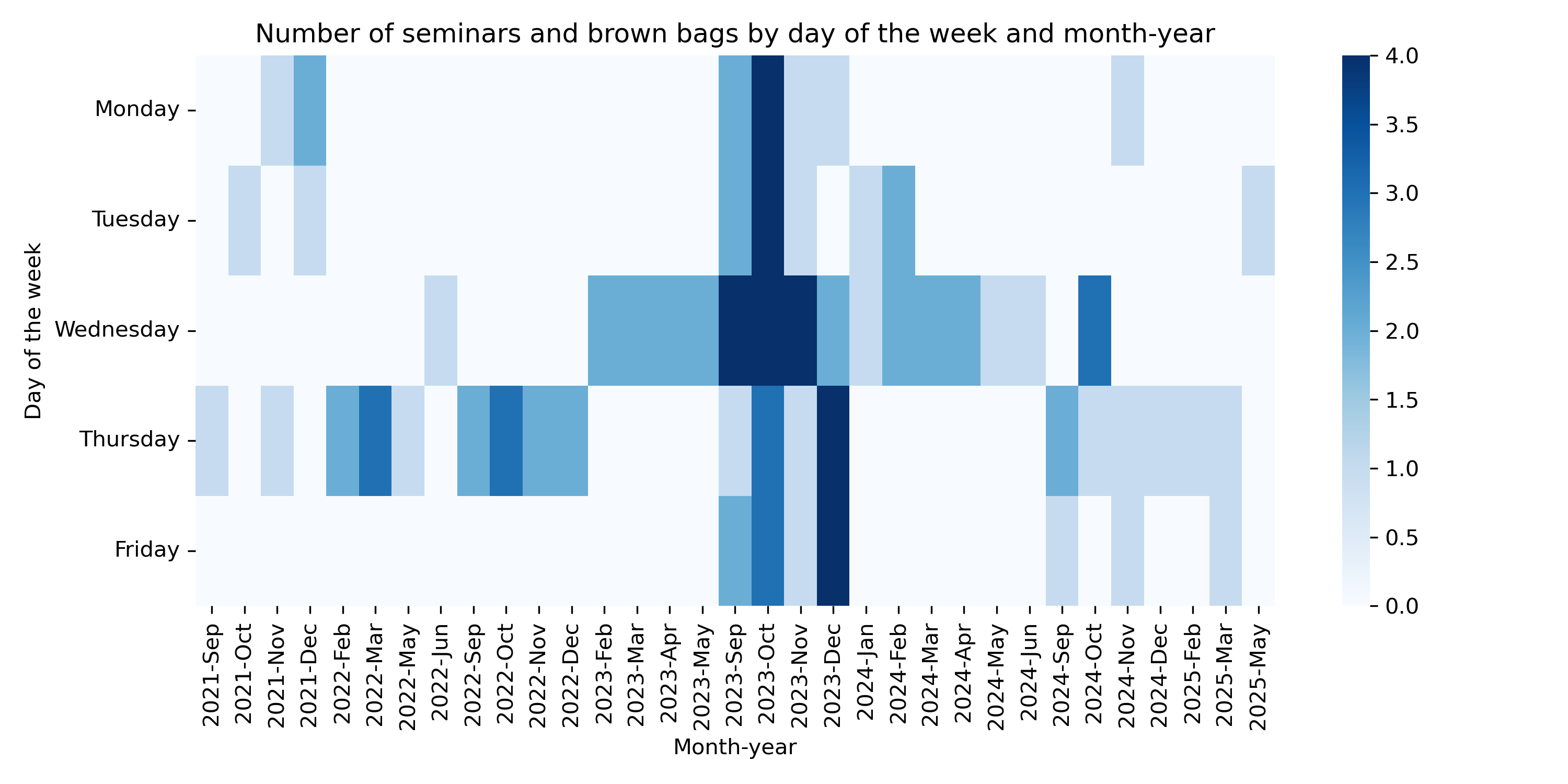 Number of seminars and brown bags by day of the week and month-year

Day of the week

Monday
Tuesday
Wednesday
Thursday
Friday

2021-Sep
2021-Oct
2021-Nov
2021-Dec
2022-Feb
2022-Mar
2022-May
2022-Jun
2022-Sep
2022-Oct
2022-Nov
2022-Dec
2023-Feb
2023-Mar
2023-Apr
2023-May
2023-Sep
2023-Oct
2023-Nov
2023-Dec
2024-Jan
2024-Feb
2024-Mar
2024-Apr
2024-May
2024-Jun
2024-Sep
2024-Oct
2024-Nov
2024-Dec
2025-Feb
2025-Mar
2025-May

Month-year

4.0
3.5
3.0
2.5
2.0
1.5
1.0
0.5
0.0